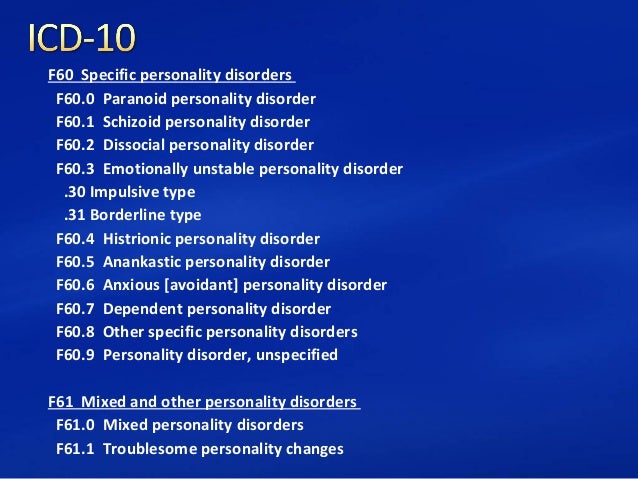 ICD-10

F60 Specific personality disorders

F60.0 Paranoid personality disorder
F60.1 Schizoid personality disorder
F60.2 Dissocial personality disorder
F60.3 Emotionally unstable personality disorder
.30 Impulsive type
.31 Borderline type
F60.4 Histrionic personality disorder
F60.5 Anankastic personality disorder
F60.6 Anxious [avoidant] personality disorder
F60.7 Dependent personality disorder
F60.8 Other specific personality disorders
F60.9 Personality disorder, unspecified

F61 Mixed and other personality disorders

F61.0 Mixed personality disorders
F61.1 Troublesome personality changes